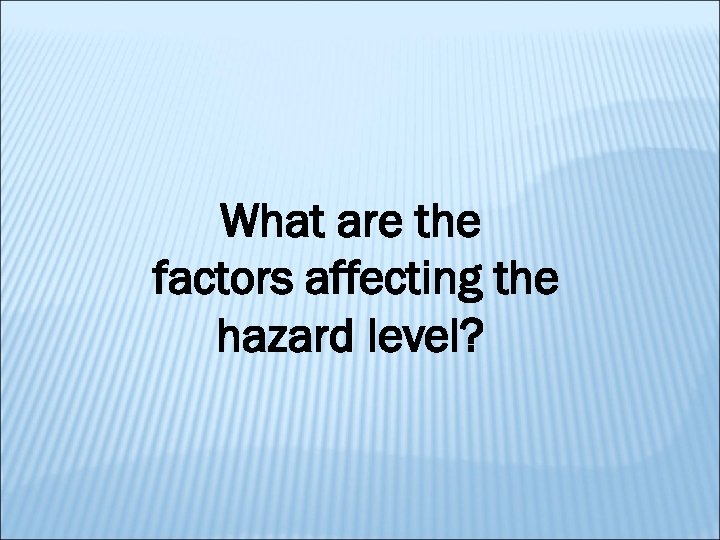 What are the factors affecting the hazard level?